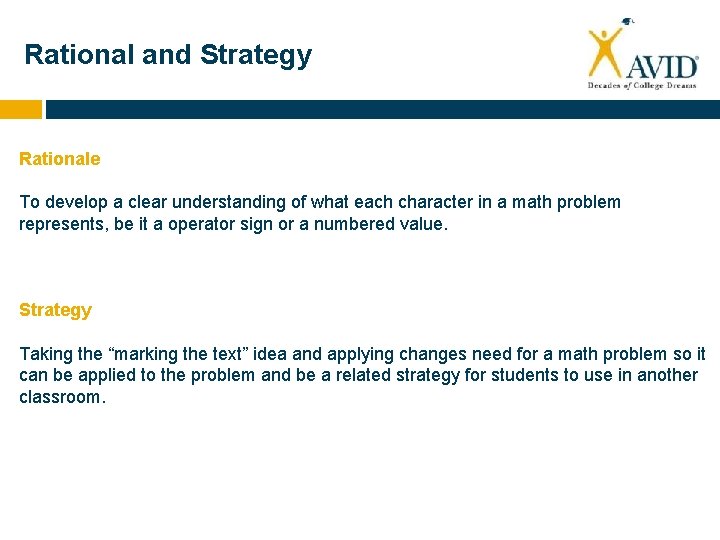 Rational and Strategy

AVID
Decades of College Dreams

Rationale

To develop a clear understanding of what each character in a math problem represents, be it a operator sign or a numbered value.

Strategy

Taking the “marking the text” idea and applying changes need for a math problem so it can be applied to the problem and be a related strategy for students to use in another classroom.